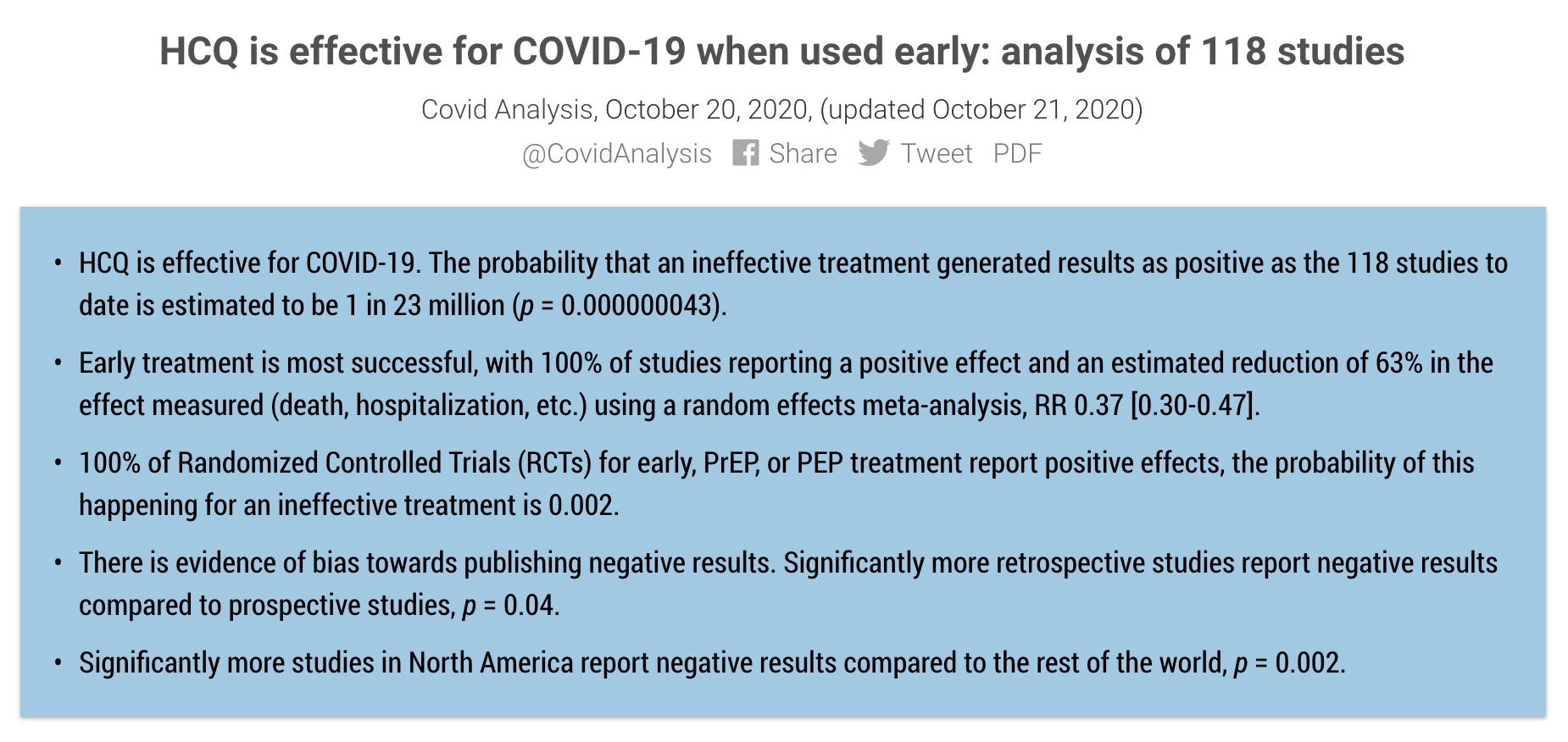 HCQ is effective for COVID-19 when used early: analysis of 118 studies

Covid Analysis, October 20, 2020, (updated October 21, 2020)

@CovidAnalysis Share Tweet PDF

• HCQ is effective for COVID-19. The probability that an ineffective treatment generated results as positive as the 118 studies to date is estimated to be 1 in 23 million ($p$ = 0.000000043).

• Early treatment is most successful, with 100% of studies reporting a positive effect and an estimated reduction of 63% in the effect measured (death, hospitalization, etc.) using a random effects meta-analysis, RR 0.37 [0.30-0.47].

• 100% of Randomized Controlled Trials (RCTs) for early, PrEP, or PEP treatment report positive effects, the probability of this happening for an ineffective treatment is 0.002.

• There is evidence of bias towards publishing negative results. Significantly more retrospective studies report negative results compared to prospective studies, $p$ = 0.04.

• Significantly more studies in North America report negative results compared to the rest of the world, $p$ = 0.002.